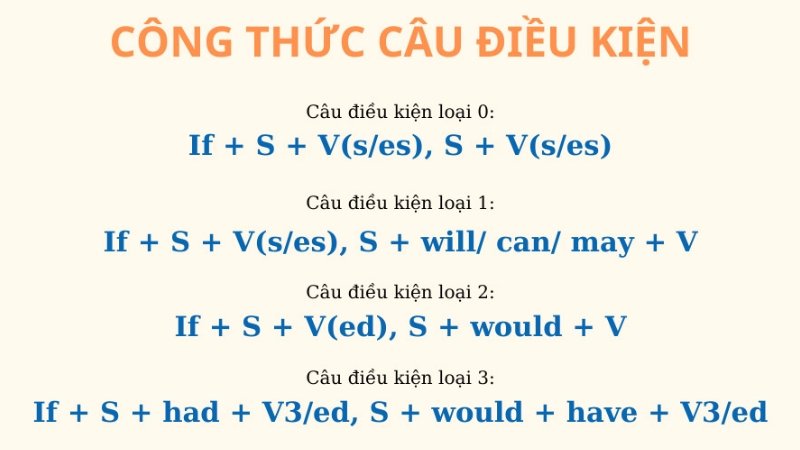 CÔNG THỨC CÂU ĐIỀU KIỆN

Câu điều kiện loại 0:
If + S + V(s/es), S + V(s/es)

Câu điều kiện loại 1:
If + S + V(s/es), S + will/ can/ may + V

Câu điều kiện loại 2:
If + S + V(ed), S + would + V

Câu điều kiện loại 3:
If + S + had + V3/ed, S + would + have + V3/ed